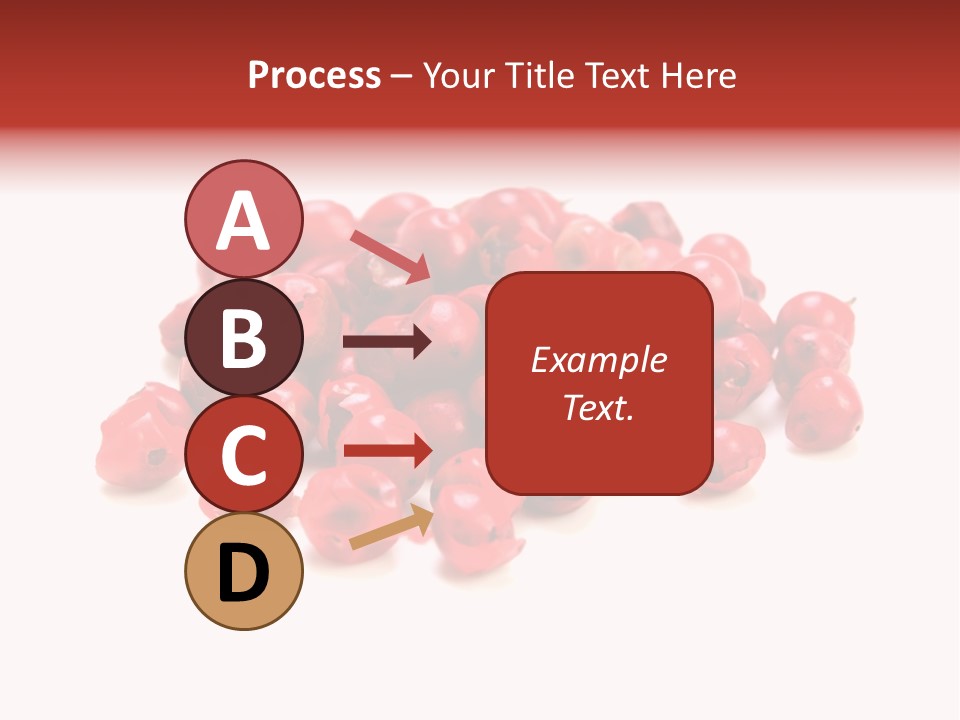 Process – Your Title Text Here

A

B

C

D

Example Text.